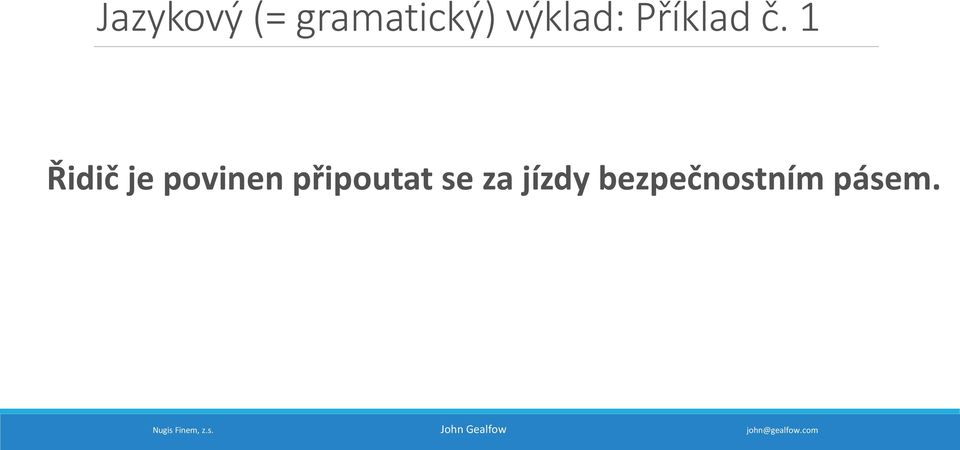 Jazykový (= gramatický) výklad: Příklad č. 1

Řidič je povinen připoutat se za jízdy bezpečnostním pásem.

Nugis Finem, z.s.

John Gealfow

john@gealfow.com